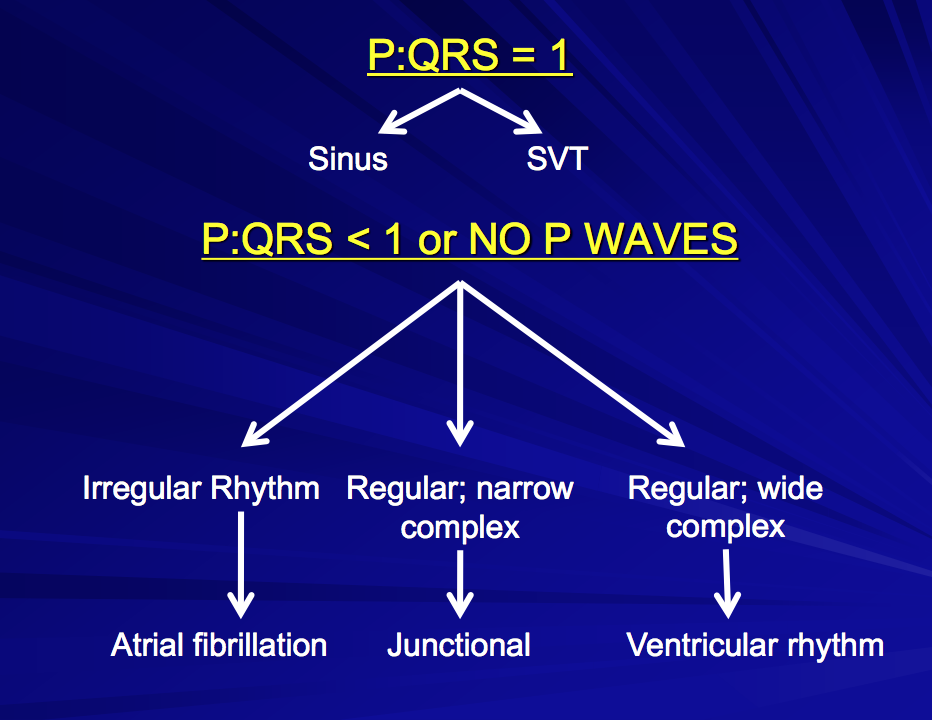 P:QRS = 1

Sinus

SVT

P:QRS < 1 or NO P WAVES

Irregular Rhythm

Regular; narrow complex

Regular; wide complex

Atrial fibrillation

Junctional

Ventricular rhythm